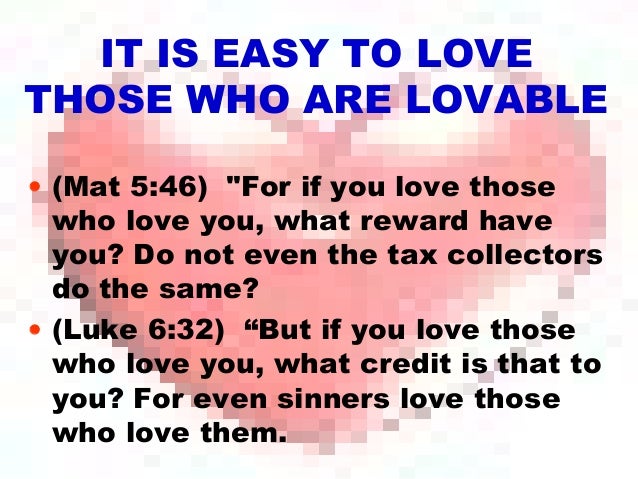 IT IS EASY TO LOVE THOSE WHO ARE LOVABLE

• (Mat 5:46) "For if you love those who love you, what reward have you? Do not even the tax collectors do the same?

• (Luke 6:32) “But if you love those who love you, what credit is that to you? For even sinners love those who love them.